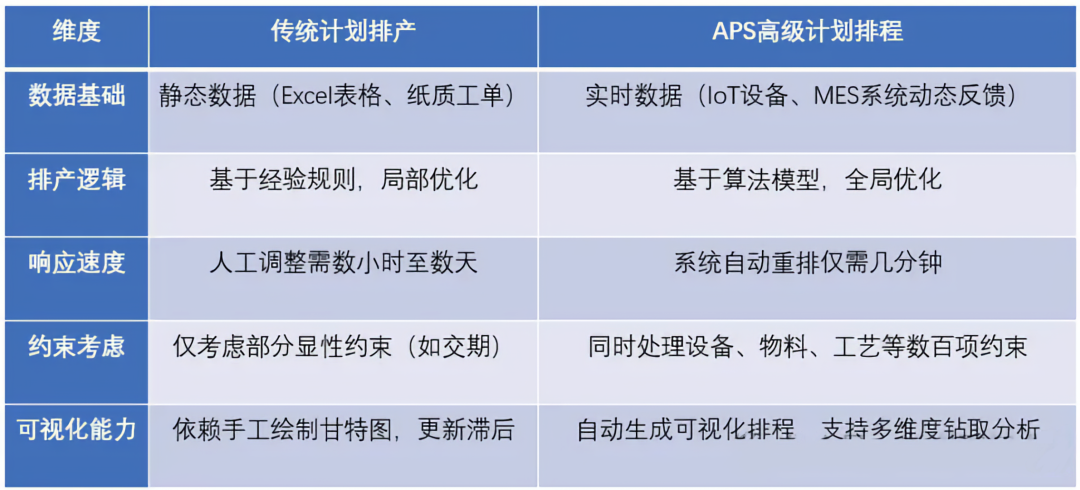 | 维度 | 传统计划排产 | APS高级计划排程 |
|---|---|---|
| 数据基础 | 静态数据（Excel表格、纸质工单） | 实时数据（IoT设备、MES系统动态反馈） |
| 排产逻辑 | 基于经验规则，局部优化 | 基于算法模型，全局优化 |
| 响应速度 | 人工调整需数小时至数天 | 系统自动重排仅需几分钟 |
| 约束考虑 | 仅考虑部分显性约束（如交期） | 同时处理设备、物料、工艺等数百项约束 |
| 可视化能力 | 依赖手工绘制甘特图，更新滞后 | 自动生成可视化排程 支持多维度钻取分析 |